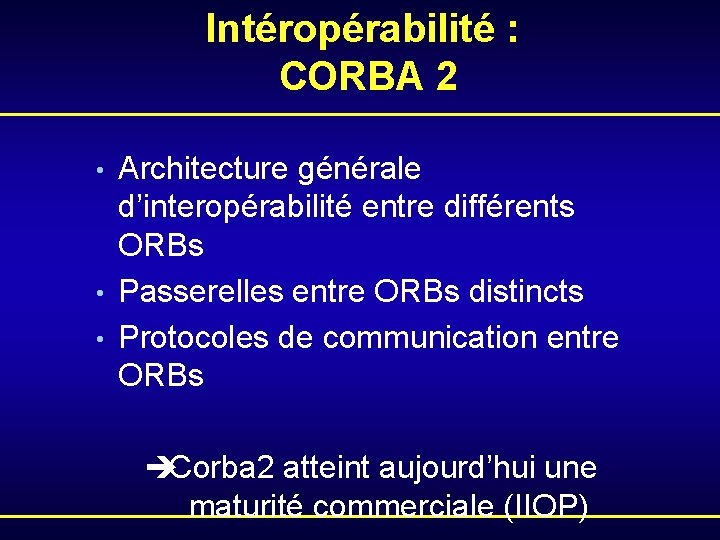 Intéropérabilité :
CORBA 2

• Architecture générale d'interopérabilité entre différents ORBs
• Passerelles entre ORBs distincts
• Protocoles de communication entre ORBs

➔Corba2 atteint aujourd'hui une maturité commerciale (IIOP)